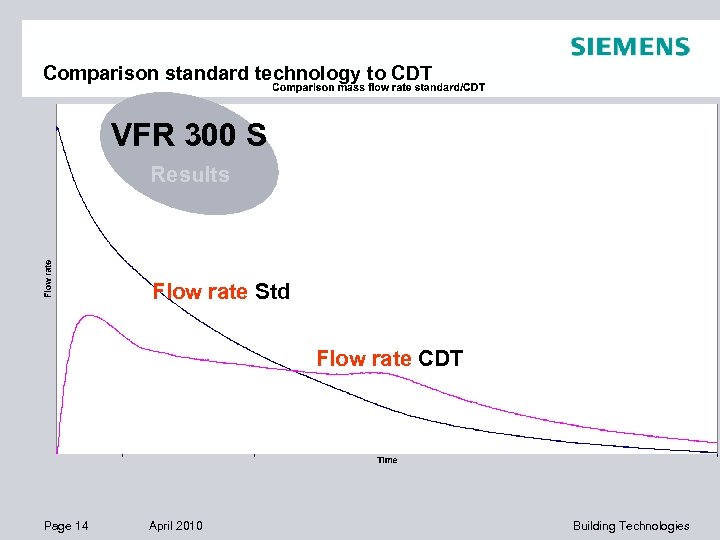 SIEMENS

Comparison standard technology to CDT

Comparison mass flow rate standard/CDT

VFR 300 S

Results

Flow rate

Flow rate Std

Flow rate CDT

Time

Page 14 April 2010 Building Technologies